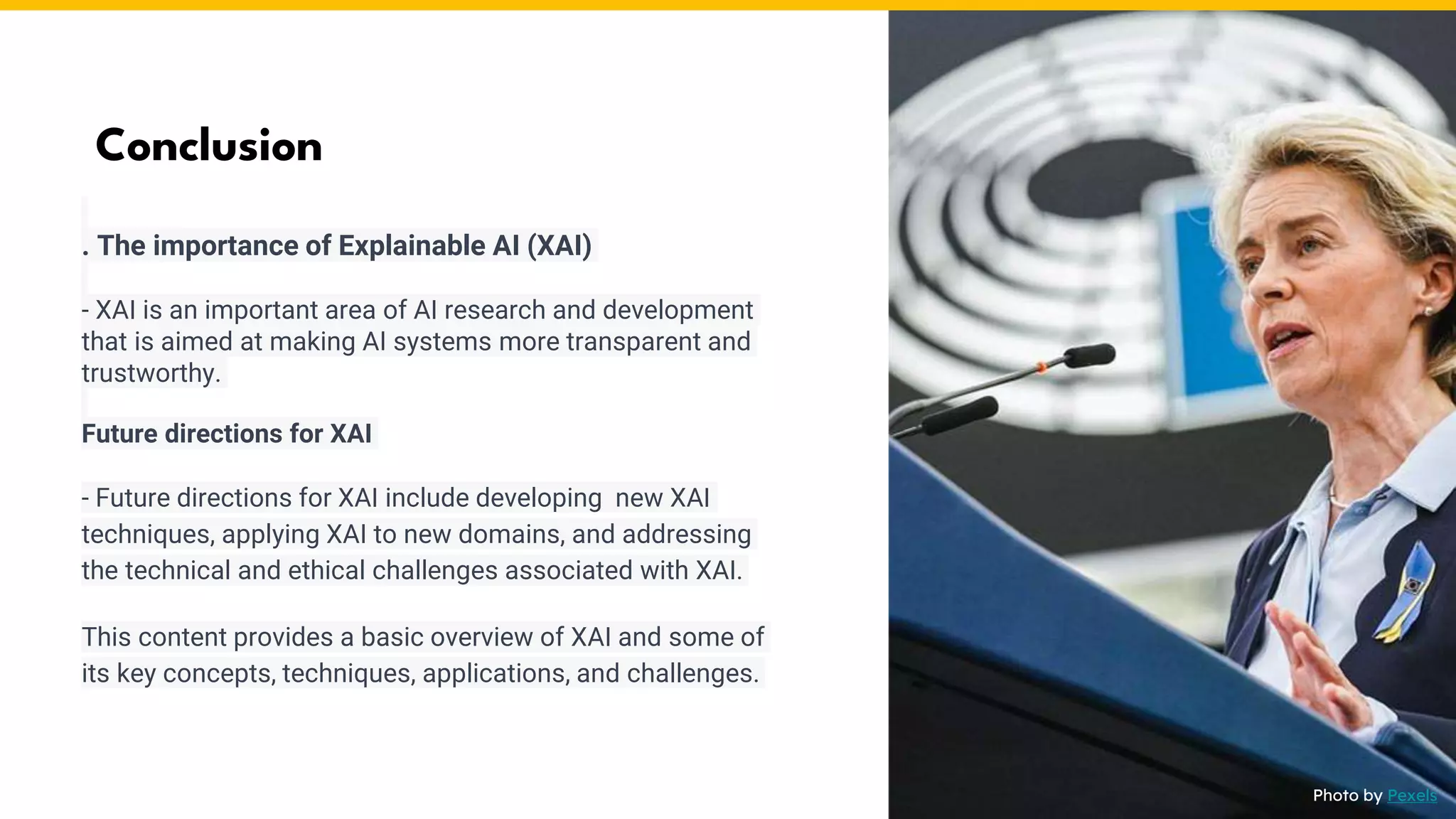 Conclusion

. The importance of Explainable AI (XAI)

- XAI is an important area of AI research and development that is aimed at making AI systems more transparent and trustworthy.

Future directions for XAI

- Future directions for XAI include developing new XAI techniques, applying XAI to new domains, and addressing the technical and ethical challenges associated with XAI.

This content provides a basic overview of XAI and some of its key concepts, techniques, applications, and challenges.

Photo by Pexels